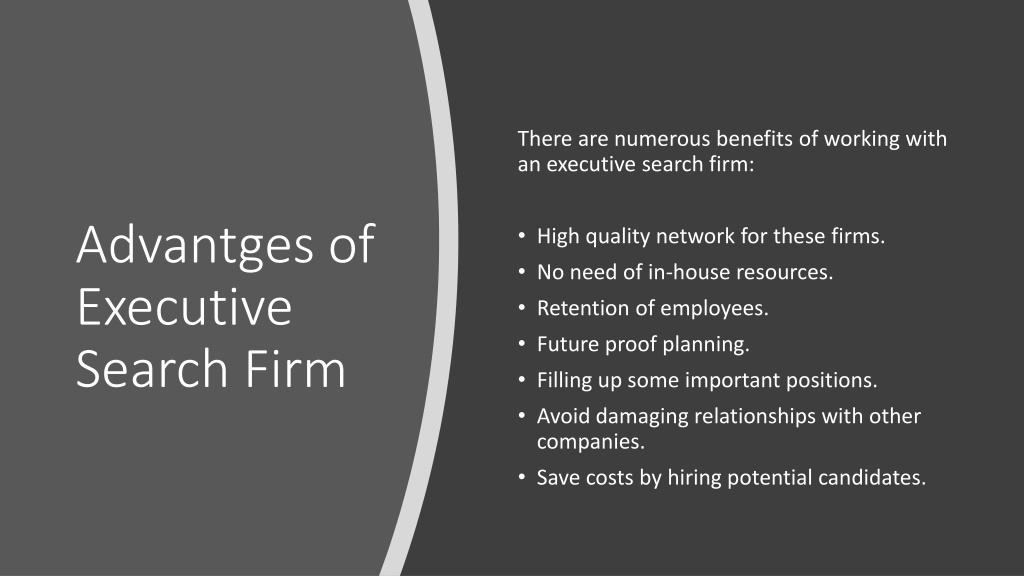 Advantges of Executive Search Firm

There are numerous benefits of working with an executive search firm:

• High quality network for these firms.
• No need of in-house resources.
• Retention of employees.
• Future proof planning.
• Filling up some important positions.
• Avoid damaging relationships with other companies.
• Save costs by hiring potential candidates.